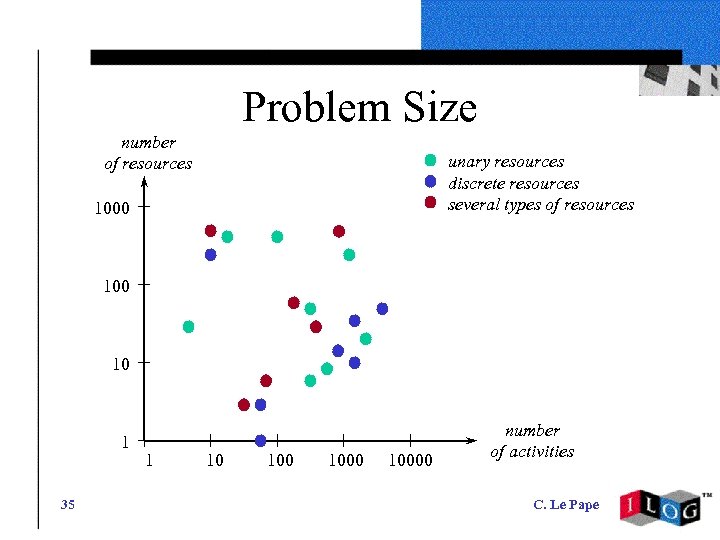 Problem Size

number of resources

unary resources
discrete resources
several types of resources

1000
100
10
1

1 10 100 1000 10000

number of activities

35

C. Le Pape

ILOG™